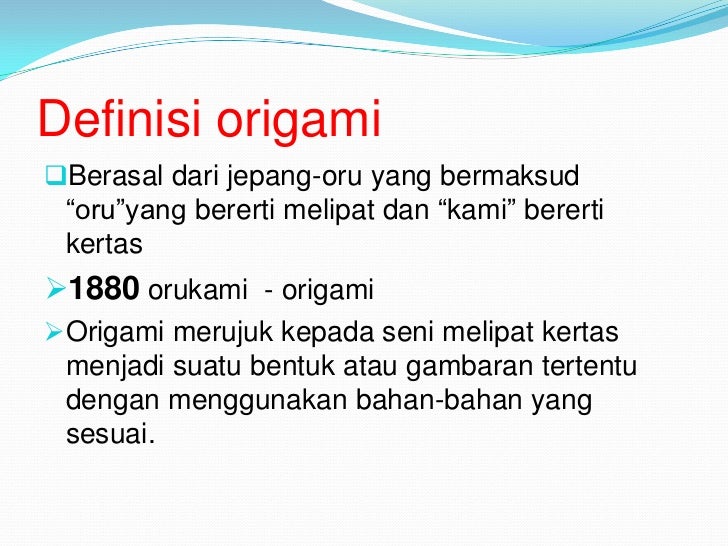 Definisi origami

Berasal dari jepang-oru yang bermaksud “oru”yang bererti melipat dan “kami” bererti kertas

1880 orukami - origami

Origami merujuk kepada seni melipat kertas menjadi suatu bentuk atau gambaran tertentu dengan menggunakan bahan-bahan yang sesuai.